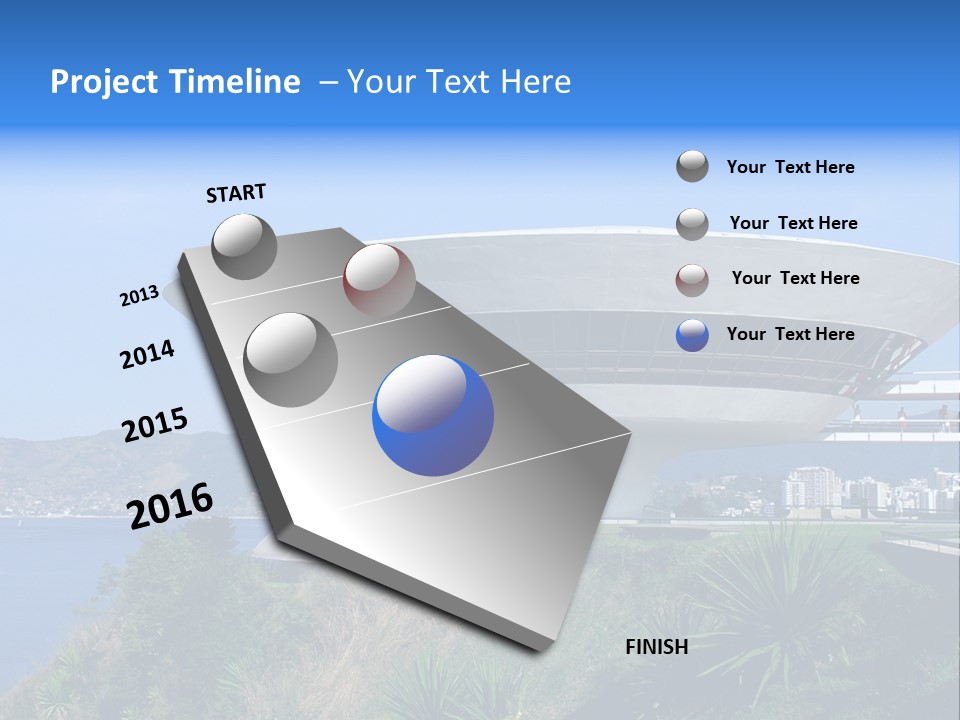 Project Timeline – Your Text Here

START

2013

2014

2015

2016

FINISH

Your Text Here

Your Text Here

Your Text Here

Your Text Here